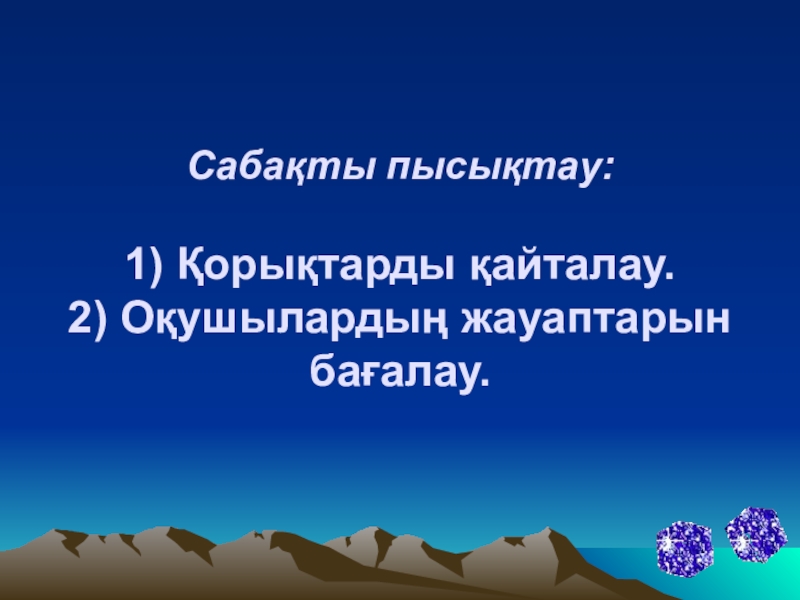 Сабақты пысықтау:

1) Қорықтарды қайталау.
2) Оқушылардың жауаптарын бағалау.